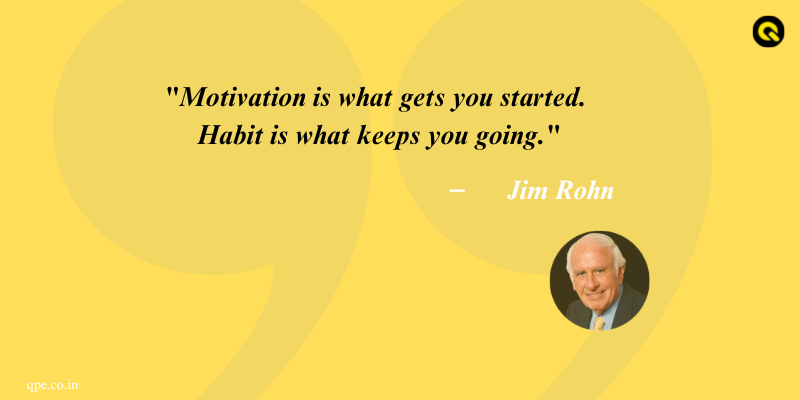 "Motivation is what gets you started. Habit is what keeps you going."

– Jim Rohn

qpe.co.in